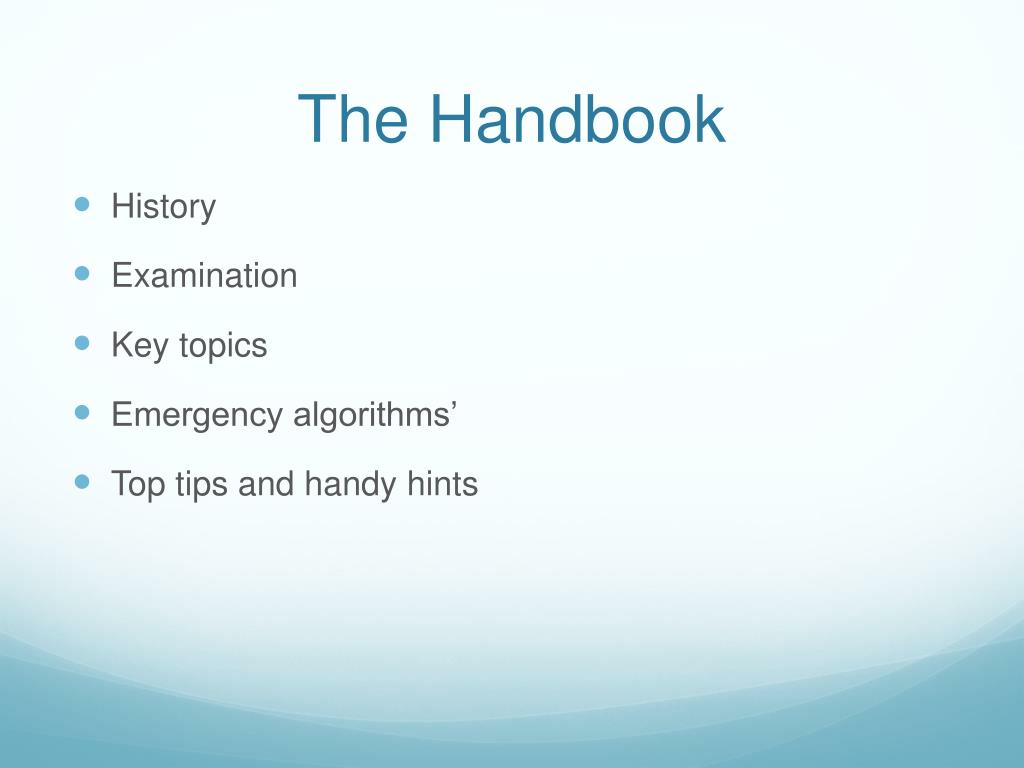 The Handbook

- History
- Examination
- Key topics
- Emergency algorithms’
- Top tips and handy hints